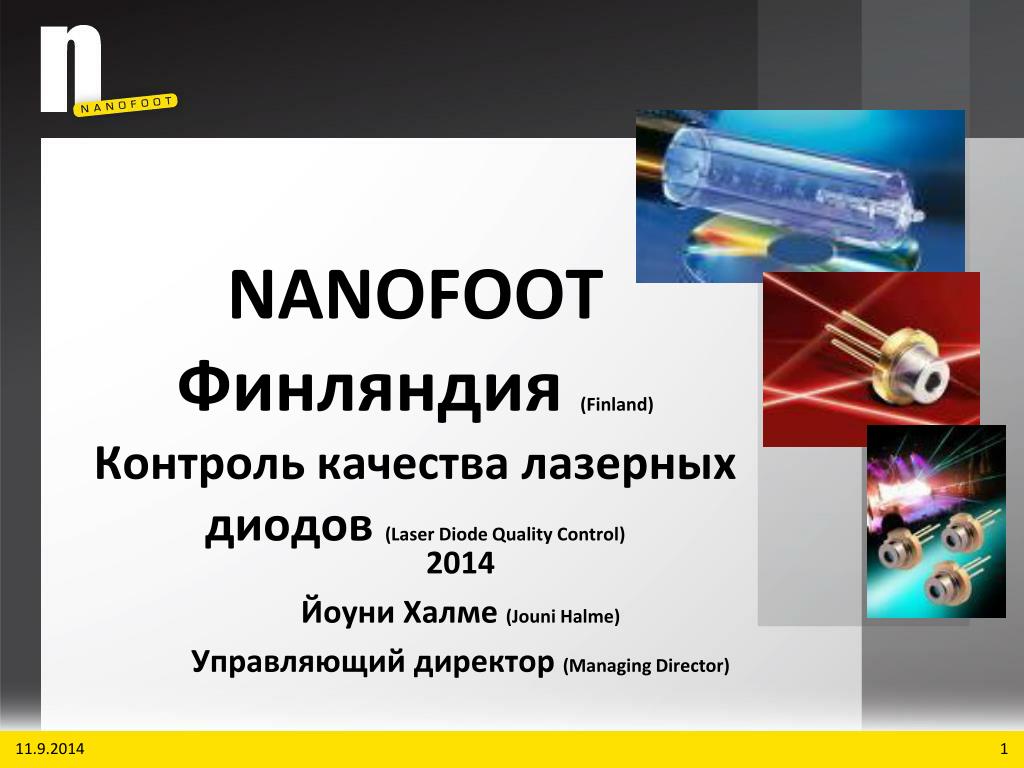 n
NANOFOOT

NANOFOOT

Финляндия (Finland)

Контроль качества лазерных диодов (Laser Diode Quality Control)

2014

Йоуни Халме (Jouni Halme)

Управляющий директор (Managing Director)

11.9.2014

1